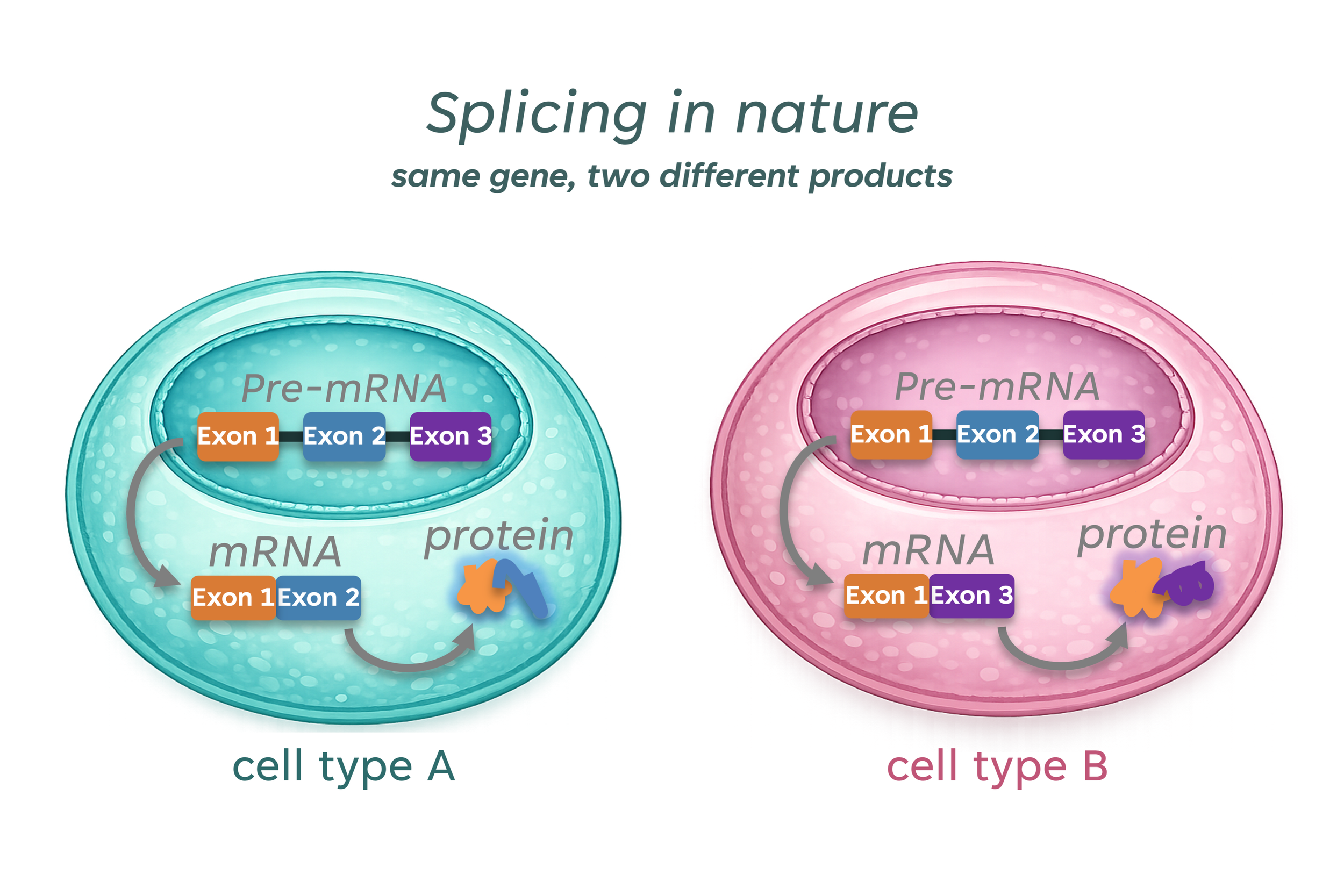 Splicing in nature

same gene, two different products

Pre-mRNA

Exon 1 Exon 2 Exon 3

mRNA

Exon 1 Exon 2

protein

cell type A

Pre-mRNA

Exon 1 Exon 2 Exon 3

mRNA

Exon 1 Exon 3

protein

cell type B